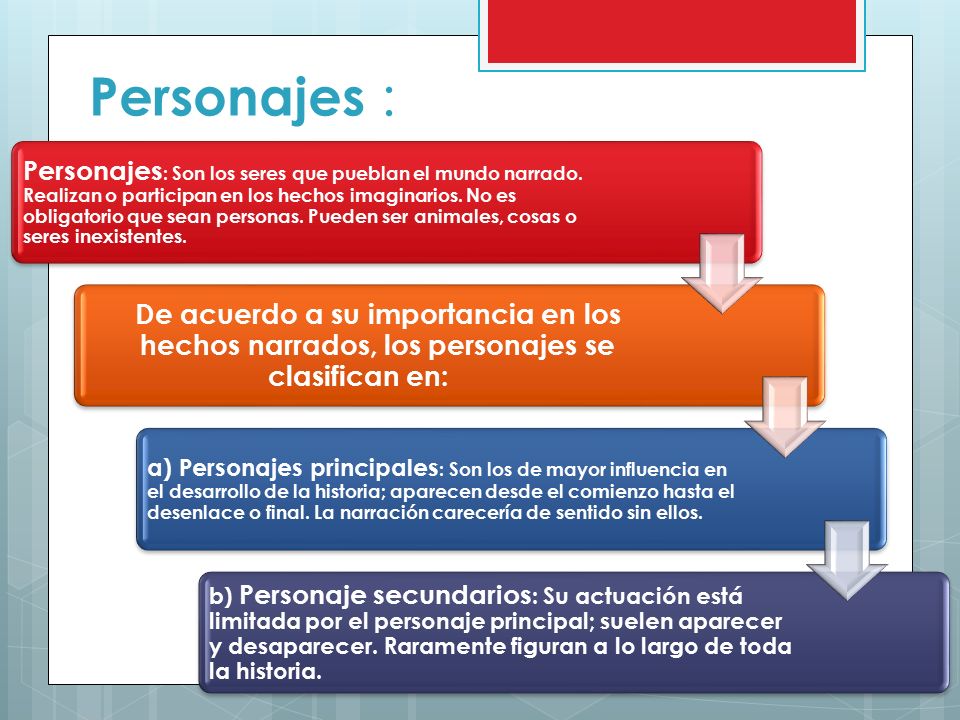 Personajes :

Personajes: Son los seres que pueblan el mundo narrado. Realizan o participan en los hechos imaginarios. No es obligatorio que sean personas. Pueden ser animales, cosas o seres inexistentes.

De acuerdo a su importancia en los hechos narrados, los personajes se clasifican en:

a) Personajes principales: Son los de mayor influencia en el desarrollo de la historia; aparecen desde el comienzo hasta el desenlace o final. La narración carecería de sentido sin ellos.

b) Personaje secundarios: Su actuación está limitada por el personaje principal; suelen aparecer y desaparecer. Raramente figuran a lo largo de toda la historia.